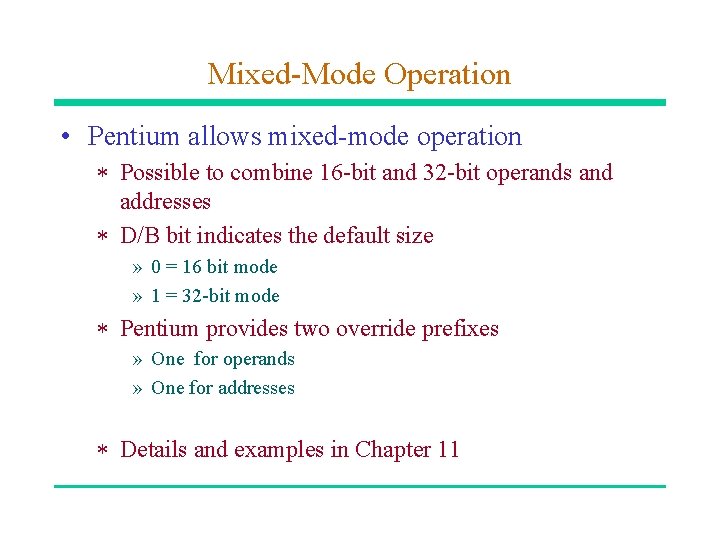 Mixed-Mode Operation

• Pentium allows mixed-mode operation

∗ Possible to combine 16-bit and 32-bit operands and addresses

∗ D/B bit indicates the default size

» 0 = 16 bit mode

» 1 = 32-bit mode

∗ Pentium provides two override prefixes

» One for operands

» One for addresses

∗ Details and examples in Chapter 11